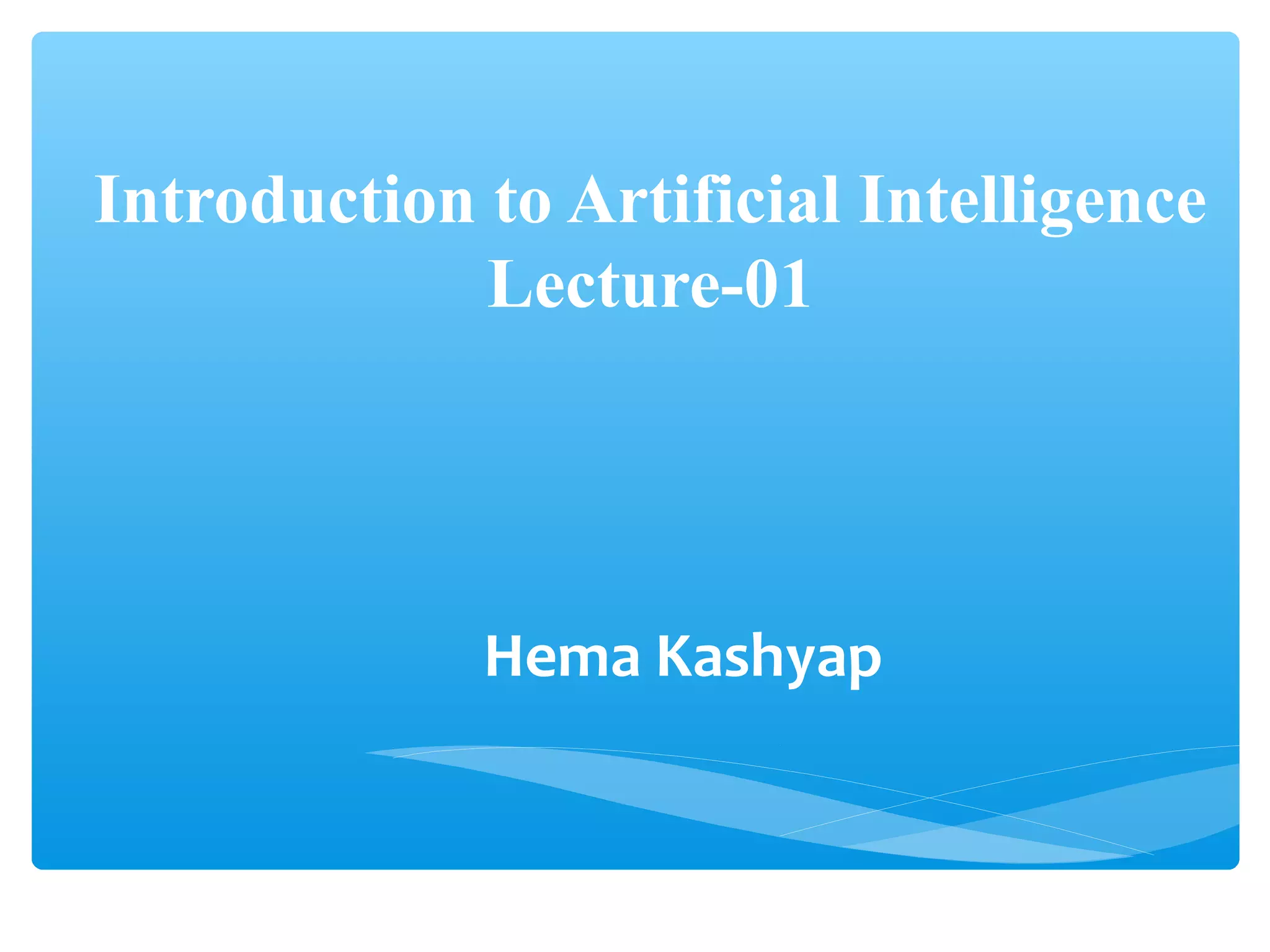 Introduction to Artificial Intelligence
Lecture-01

Hema Kashyap